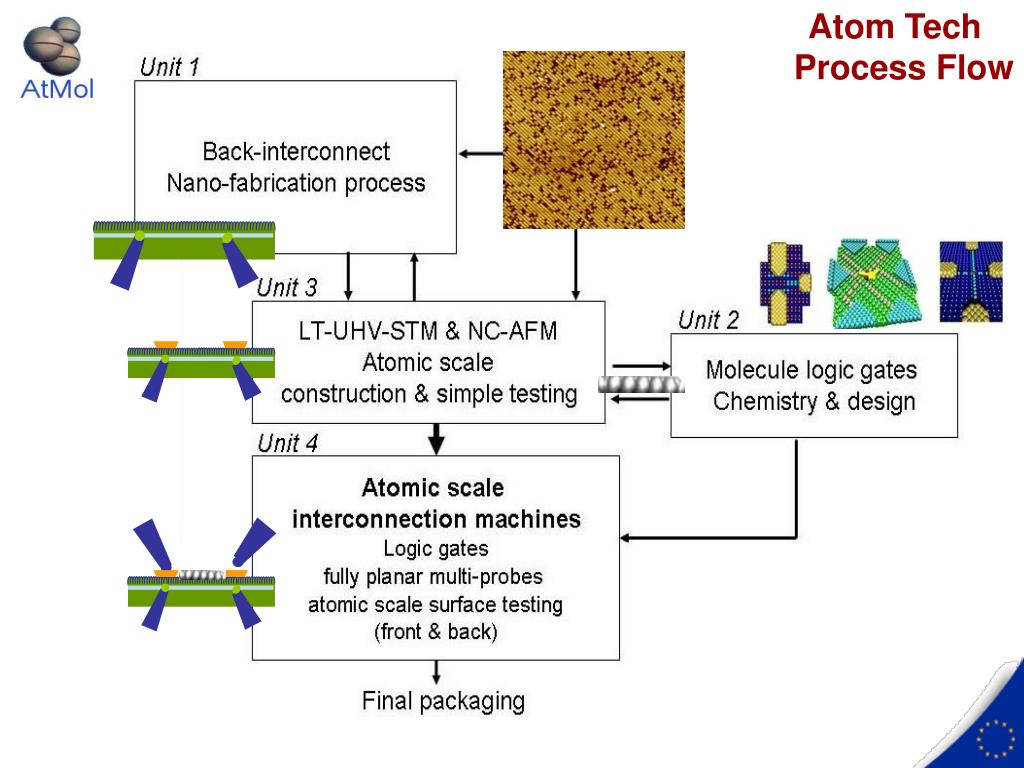 AtMol

Atom Tech Process Flow

Unit 1

Back-interconnect
Nano-fabrication process

Unit 3

LT-UHV-STM & NC-AFM
Atomic scale
construction & simple testing

Unit 2

Molecule logic gates
Chemistry & design

Unit 4

Atomic scale
interconnection machines
Logic gates
fully planar multi-probes
atomic scale surface testing
(front & back)

Final packaging